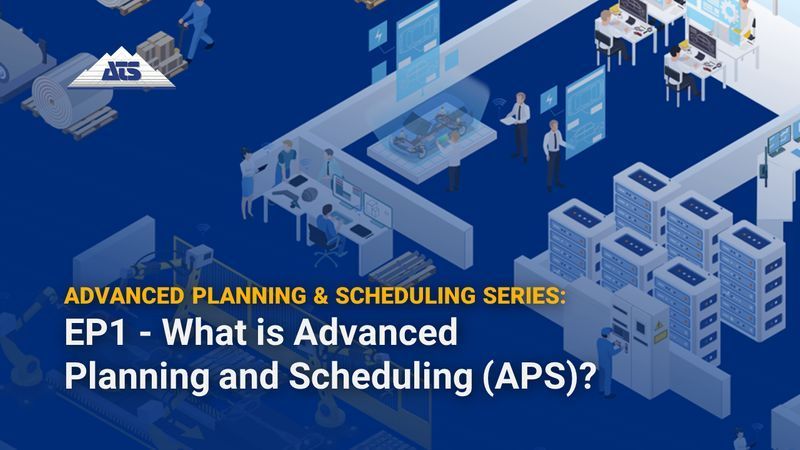 ATS

ADVANCED PLANNING & SCHEDULING SERIES:
EP1 - What is Advanced Planning and Scheduling (APS)?